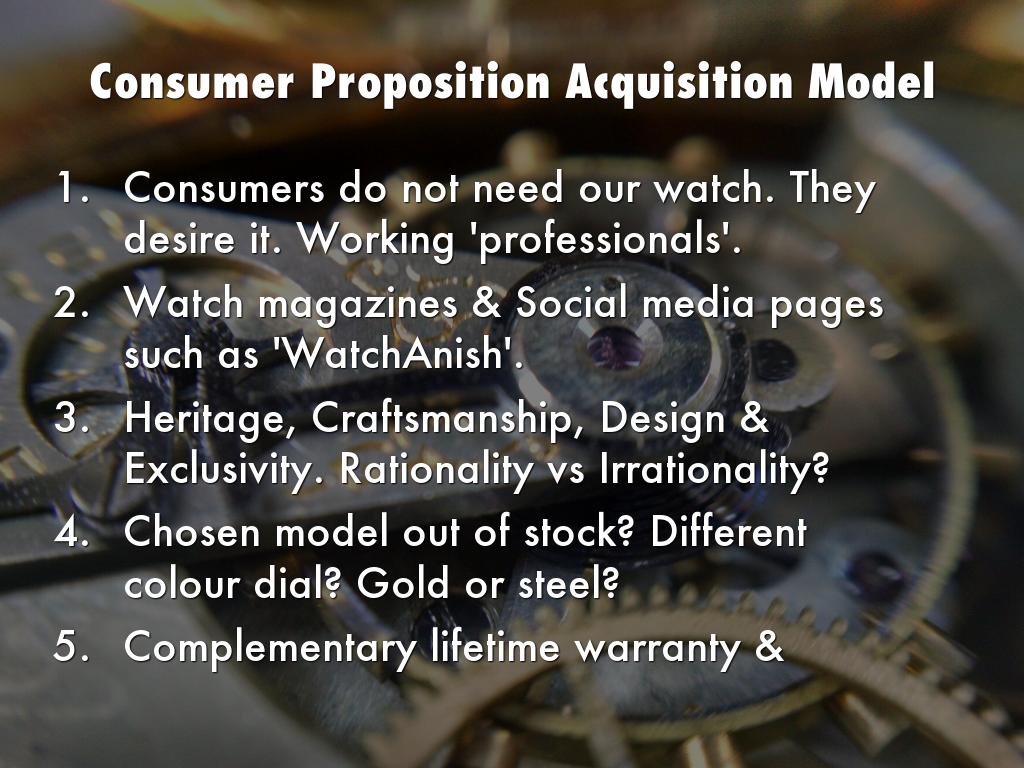 Consumer Proposition Acquisition Model

1. Consumers do not need our watch. They desire it. Working 'professionals'.
2. Watch magazines & Social media pages such as 'WatchAnish'.
3. Heritage, Craftsmanship, Design & Exclusivity. Rationality vs Irrationality?
4. Chosen model out of stock? Different colour dial? Gold or steel?
5. Complementary lifetime warranty &